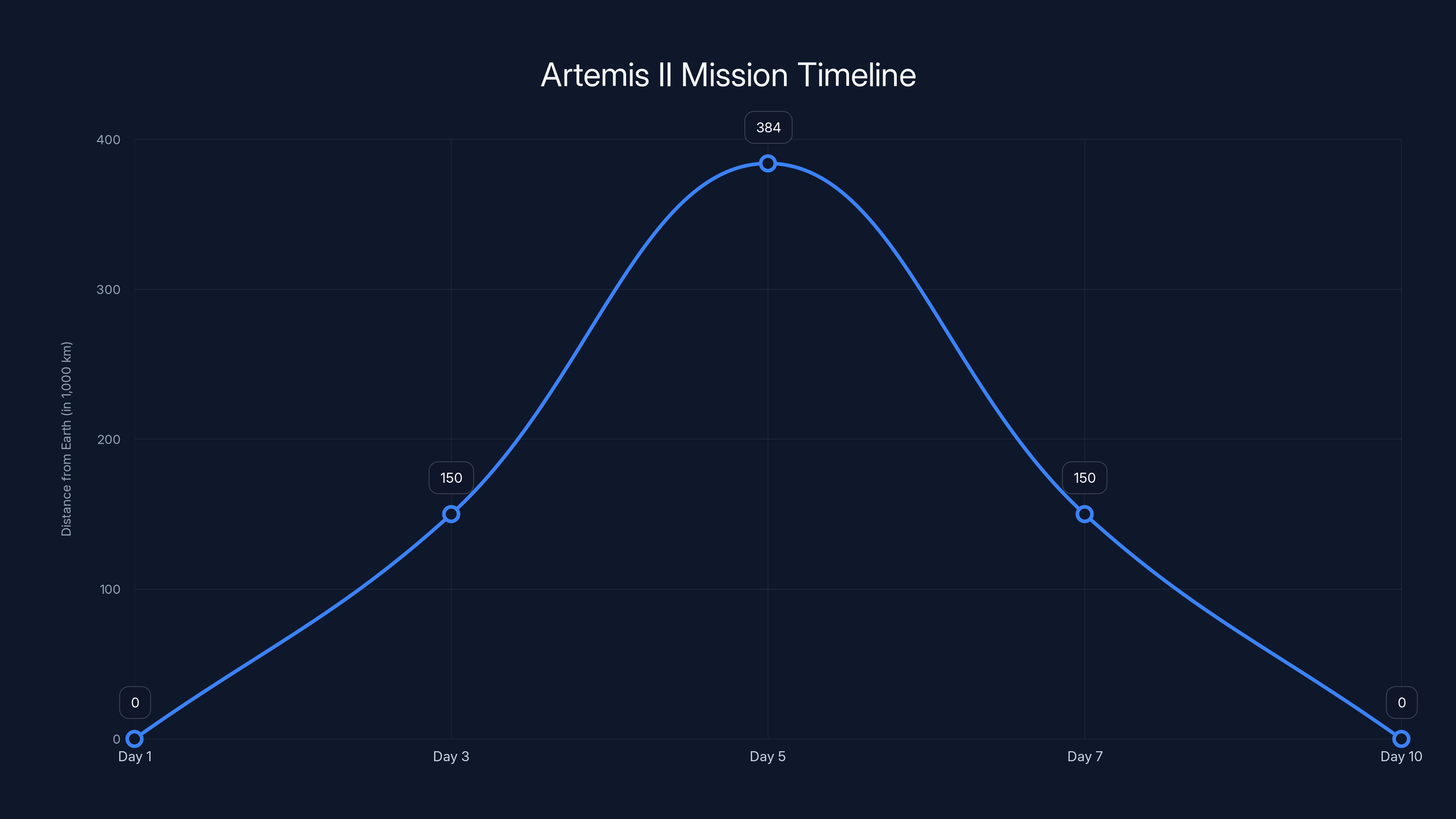 Artemis II Mission Timeline

Distance from Earth (in 1,000 km)

400
300
200
100
0

384
150
150
0
0

Day 1
Day 3
Day 5
Day 7
Day 10